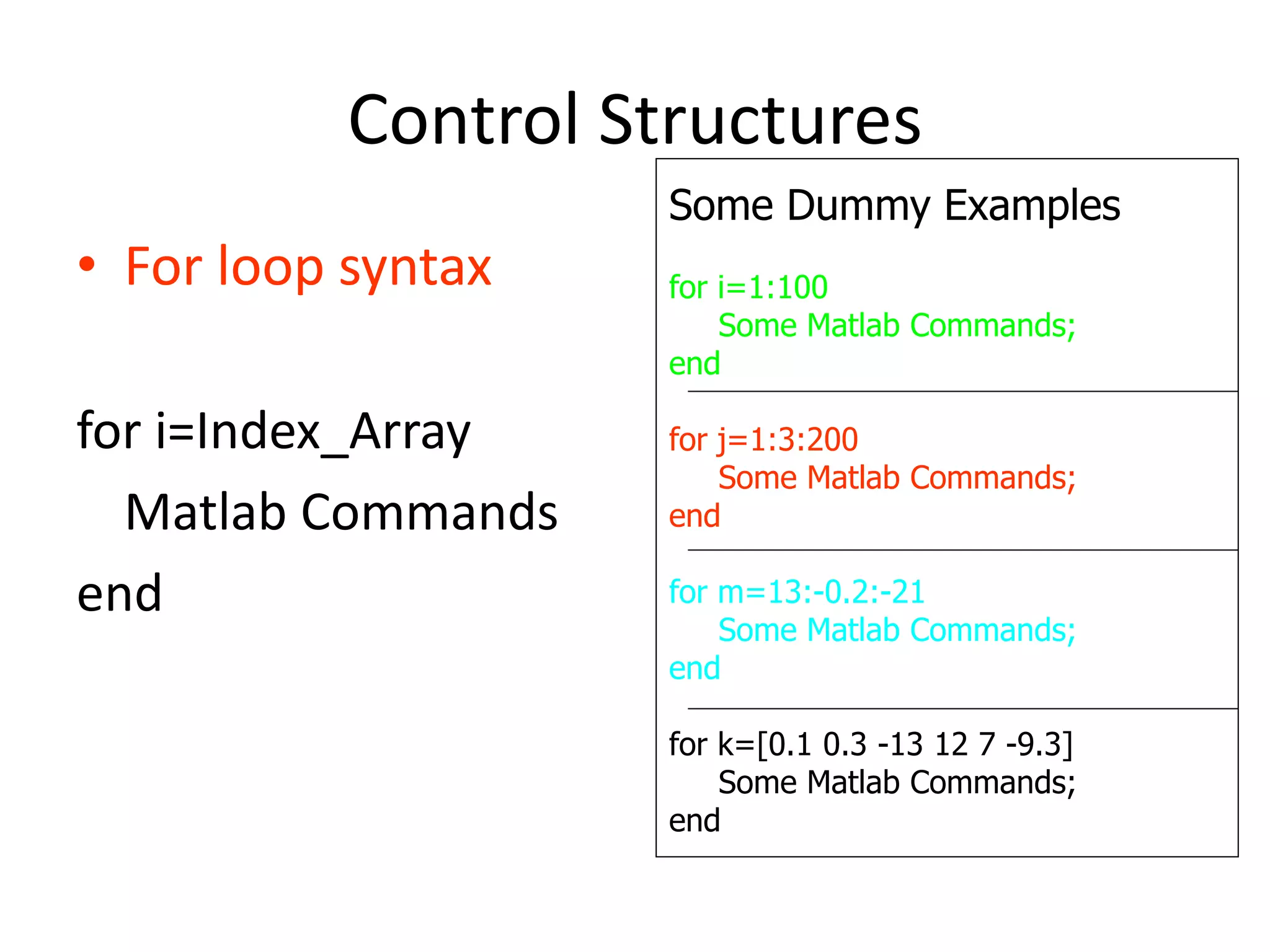 Control Structures

• For loop syntax

for i=Index_Array
Matlab Commands
end

Some Dummy Examples

for i=1:100
Some Matlab Commands;
end

for j=1:3:200
Some Matlab Commands;
end

for m=13:-0.2:-21
Some Matlab Commands;
end

for k=[0.1 0.3 -13 12 7 -9.3]
Some Matlab Commands;
end